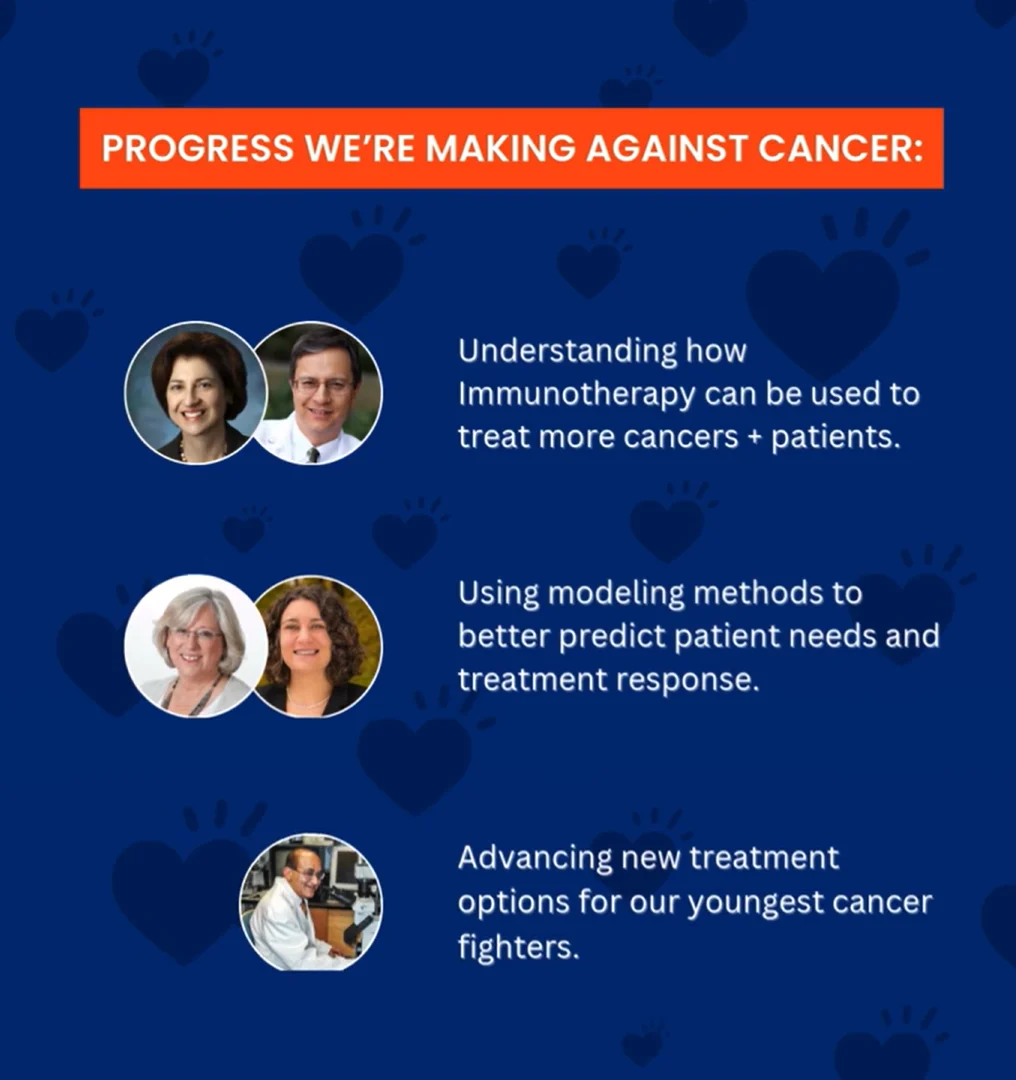 PROGRESS WE'RE MAKING AGAINST CANCER:

Understanding how Immunotherapy can be used to treat more cancers + patients.

Using modeling methods to better predict patient needs and treatment response.

Advancing new treatment options for our youngest cancer fighters.